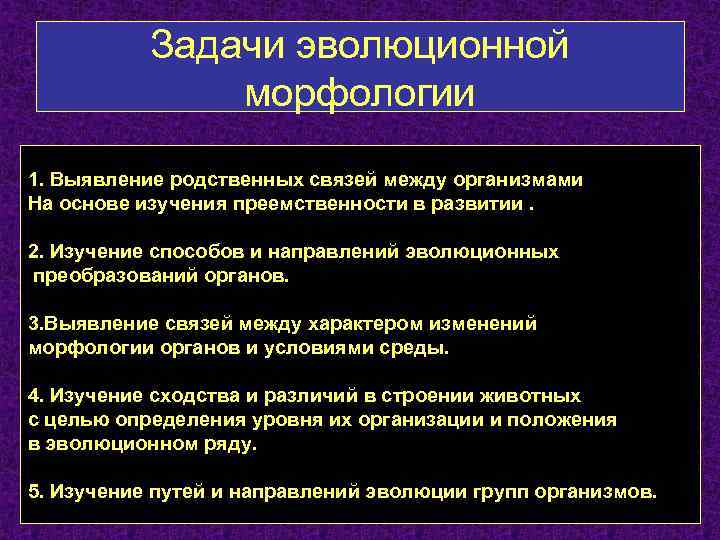 Задачи эволюционной морфологии

1. Выявление родственных связей между организмами На основе изучения преемственности в развитии .

2. Изучение способов и направлений эволюционных преобразований органов.

3.Выявление связей между характером изменений морфологии органов и условиями среды.

4. Изучение сходства и различий в строении животных с целью определения уровня их организации и положения в эволюционном ряду.

5. Изучение путей и направлений эволюции групп организмов.